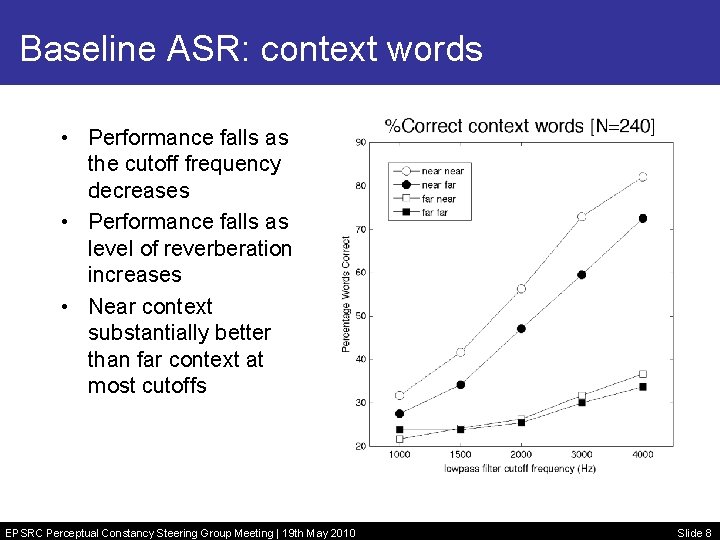 Baseline ASR: context words

• Performance falls as the cutoff frequency decreases
• Performance falls as level of reverberation increases
• Near context substantially better than far context at most cutoffs

%Correct context words [N=240]

near near
near far
far near
far far

Percentage Words Correct

90
80
70
60
50
40
30
20

1000 1500 2000 3000 4000
lowpass filter cutoff frequency (Hz)

EPSRC Perceptual Constancy Steering Group Meeting | 19th May 2010

Slide 8